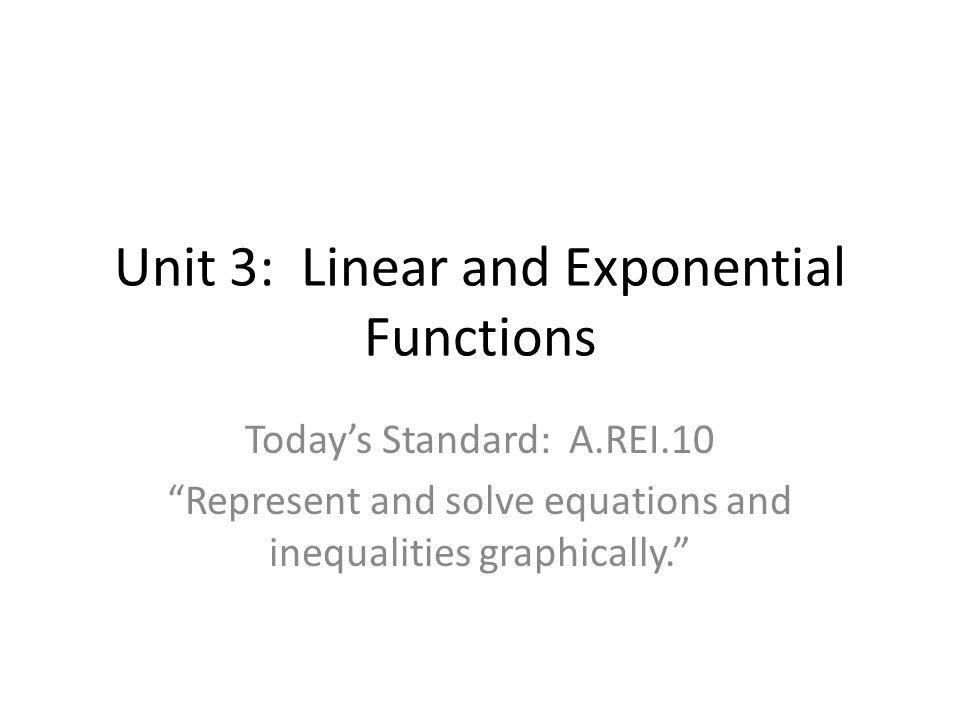 Unit 3: Linear and Exponential Functions

Today's Standard: A.REI.10

"Represent and solve equations and inequalities graphically."